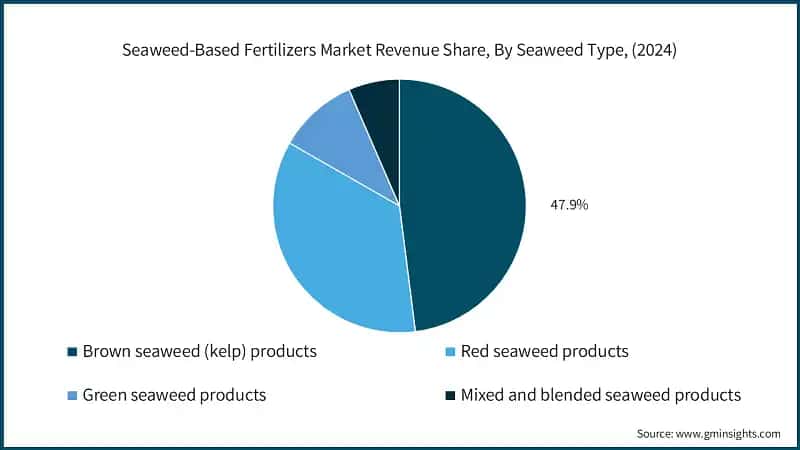 Seaweed-Based Fertilizers Market Revenue Share, By Seaweed Type, (2024)

47.9%

Brown seaweed (kelp) products
Red seaweed products
Green seaweed products
Mixed and blended seaweed products

Source: www.gminsights.com